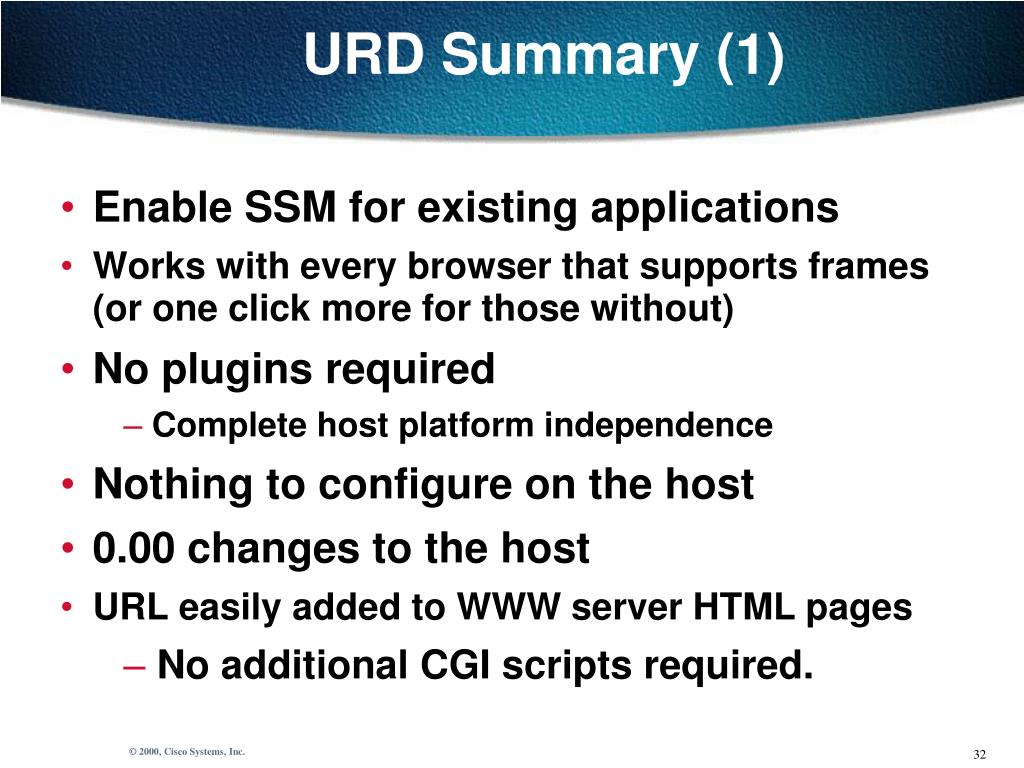 URD Summary (1)

• Enable SSM for existing applications
• Works with every browser that supports frames (or one click more for those without)
• No plugins required
– Complete host platform independence
• Nothing to configure on the host
• 0.00 changes to the host
• URL easily added to WWW server HTML pages
– No additional CGI scripts required.

© 2000, Cisco Systems, Inc.

32